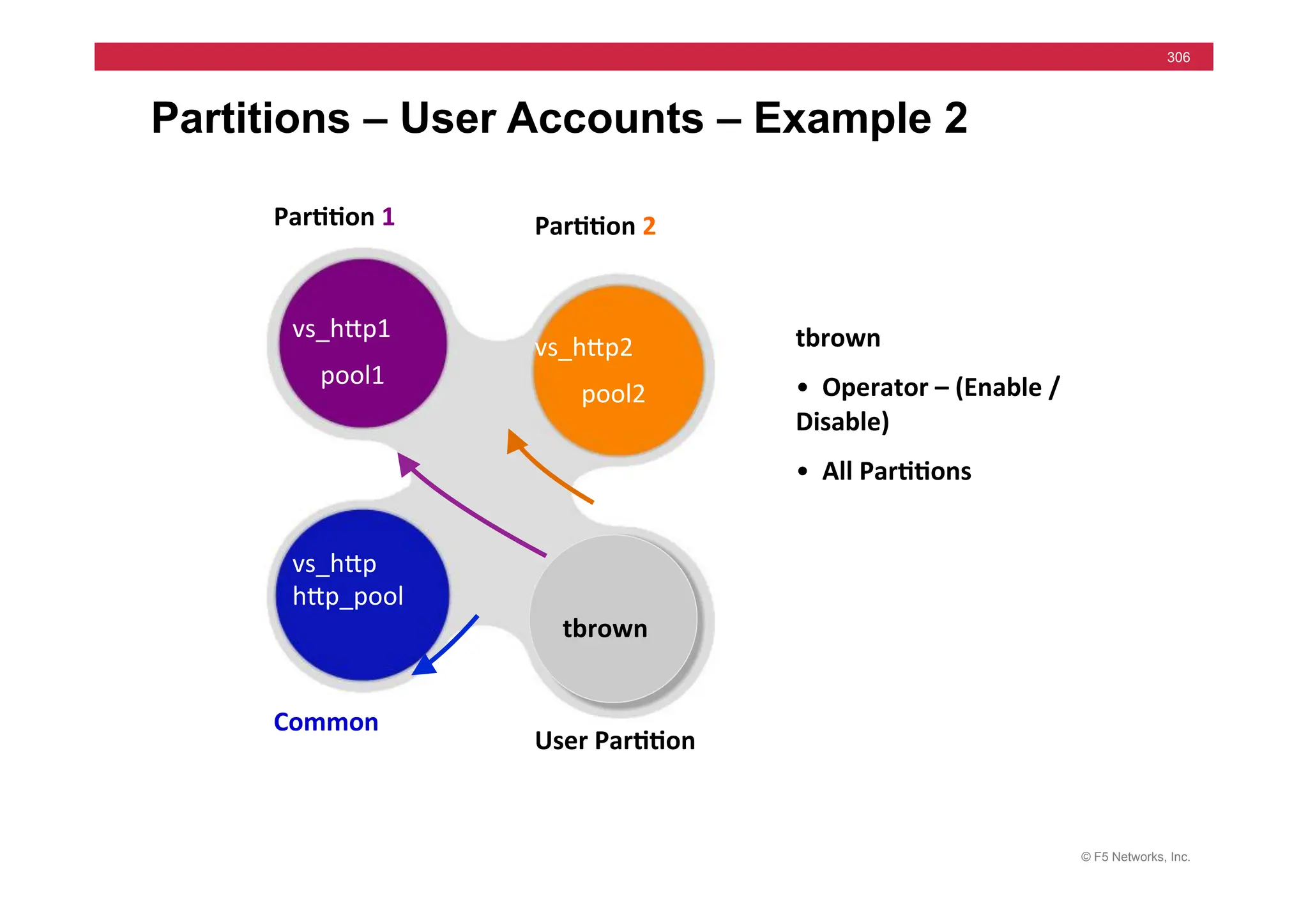 306

Partitions – User Accounts – Example 2

Partition 1

Partition 2

vs_http1
pool1

vs_http2
pool2

vs_http
http_pool

tbrown

Common

User Partition

tbrown

• Operator – (Enable / Disable)

• All Partitions

© F5 Networks, Inc.